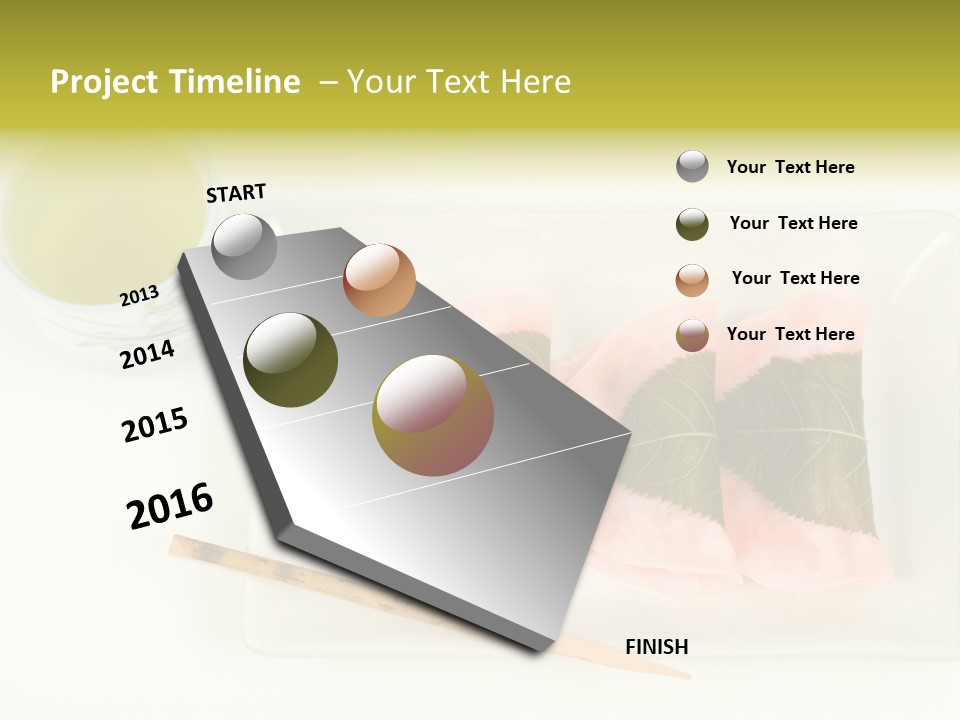 Project Timeline – Your Text Here

START

2013

2014

2015

2016

FINISH

Your Text Here

Your Text Here

Your Text Here

Your Text Here